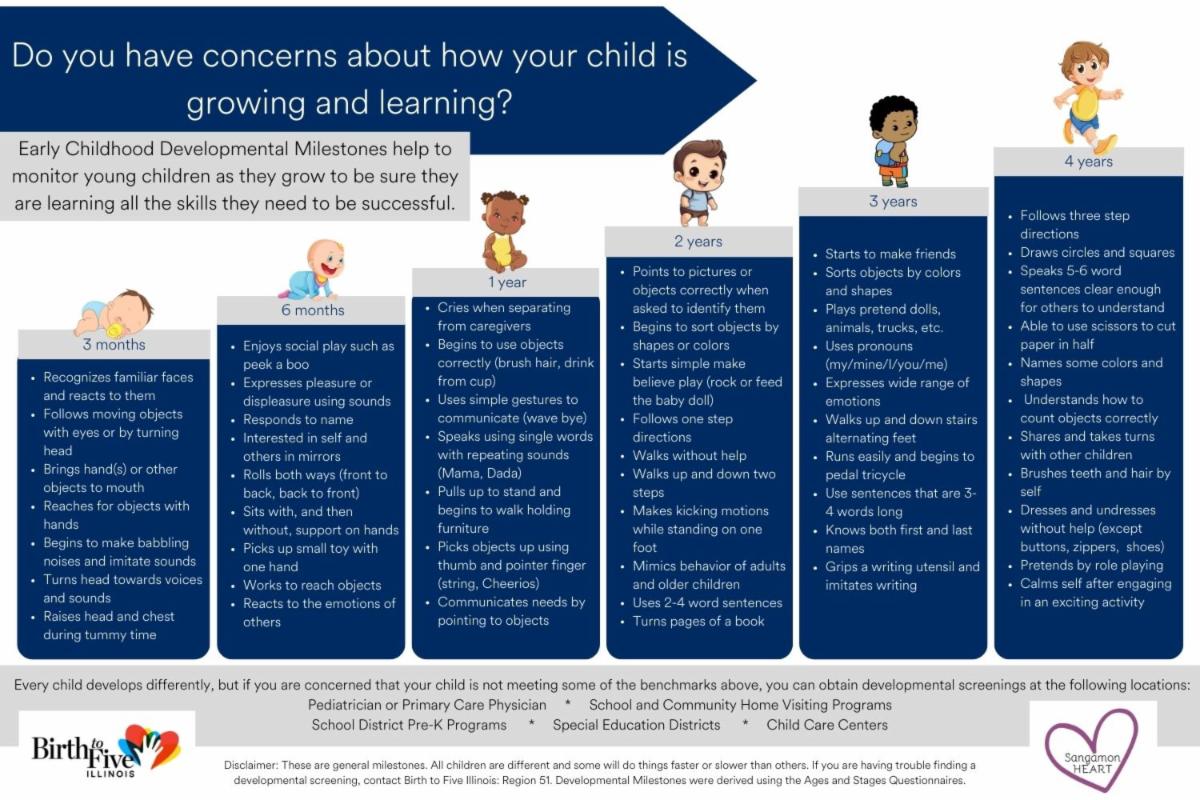 Do you have concerns about how your child is growing and learning?

Early Childhood Developmental Milestones help to monitor young children as they grow to be sure they are learning all the skills they need to be successful.

3 months

- Recognizes familiar faces and reacts to them
- Follows moving objects with eyes or by turning head
- Brings hand(s) or other objects to mouth
- Reaches for objects with hands
- Begins to make babbling noises and imitate sounds
- Turns head towards voices and sounds
- Raises head and chest during tummy time

6 months

- Enjoys social play such as peek a boo
- Expresses pleasure or displeasure using sounds
- Responds to name
- Interested in self and others in mirrors
- Rolls both ways (front to back, back to front)
- Sits with, and then without, support on hands
- Picks up small toy with one hand
- Works to reach objects
- Reacts to the emotions of others

1 year

- Cries when separating from caregivers
- Begins to use objects correctly (brush hair, drink from cup)
- Uses simple gestures to communicate (wave bye)
- Speaks using single words with repeating sounds (Mama, Dada)
- Pulls up to stand and begins to walk holding furniture
- Picks objects up using thumb and pointer finger (string, Cheerios)
- Communicates needs by pointing to objects

2 years

- Points to pictures or objects correctly when asked to identify them
- Begins to sort objects by shapes or colors
- Starts simple make believe play (rock or feed the baby doll)
- Follows one step directions
- Walks without help
- Walks up and down two steps
- Makes kicking motions while standing on one foot
- Mimics behavior of adults and older children
- Uses 2-4 word sentences
- Turns pages of a book

3 years

- Starts to make friends
- Sorts objects by colors and shapes
- Plays pretend dolls, animals, trucks, etc.
- Uses pronouns (my/mine/I/you/me)
- Expresses wide range of emotions
- Walks up and down stairs alternating feet
- Runs easily and begins to pedal tricycle
- Use sentences that are 3-4 words long
- Knows both first and last names
- Grips a writing utensil and imitates writing

4 years

- Follows three step directions
- Draws circles and squares
- Speaks 5-6 word sentences clear enough for others to understand
- Able to use scissors to cut paper in half
- Names some colors and shapes
- Understands how to count objects correctly
- Shares and takes turns with other children
- Brushes teeth and hair by self
- Dresses and undresses without help (except buttons, zippers, shoes)
- Pretends by role playing
- Calms self after engaging in an exciting activity

Every child develops differently, but if you are concerned that your child is not meeting some of the benchmarks above, you can obtain developmental screenings at the following locations:
Pediatrician or Primary Care Physician * School and Community Home Visiting Programs
School District Pre-K Programs * Special Education Districts * Child Care Centers

Birth to Five ILLINOIS

Disclaimer: These are general milestones. All children are different and some will do things faster or slower than others. If you are having trouble finding a developmental screening, contact Birth to Five Illinois: Region 51. Developmental Milestones were derived using the Ages and Stages Questionnaires.

Sangamon HEART